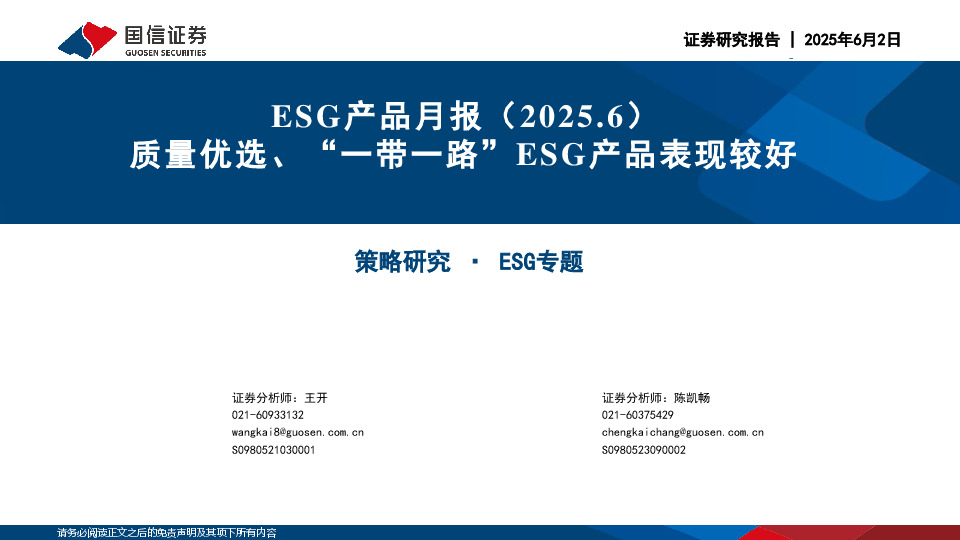 国信证券
GUOSEN SECURITIES

证券研究报告 | 2025年6月2日

ESG产品月报（2025.6）
质量优选、“一带一路”ESG产品表现较好

策略研究 · ESG专题

证券分析师：王开
021-60933132
wangkai8@guosen.com.cn
S0980521030001

证券分析师：陈凯畅
021-60375429
chengkaichang@guosen.com.cn
S0980523090002

请务必阅读正文之后的免责声明及其项下所有内容